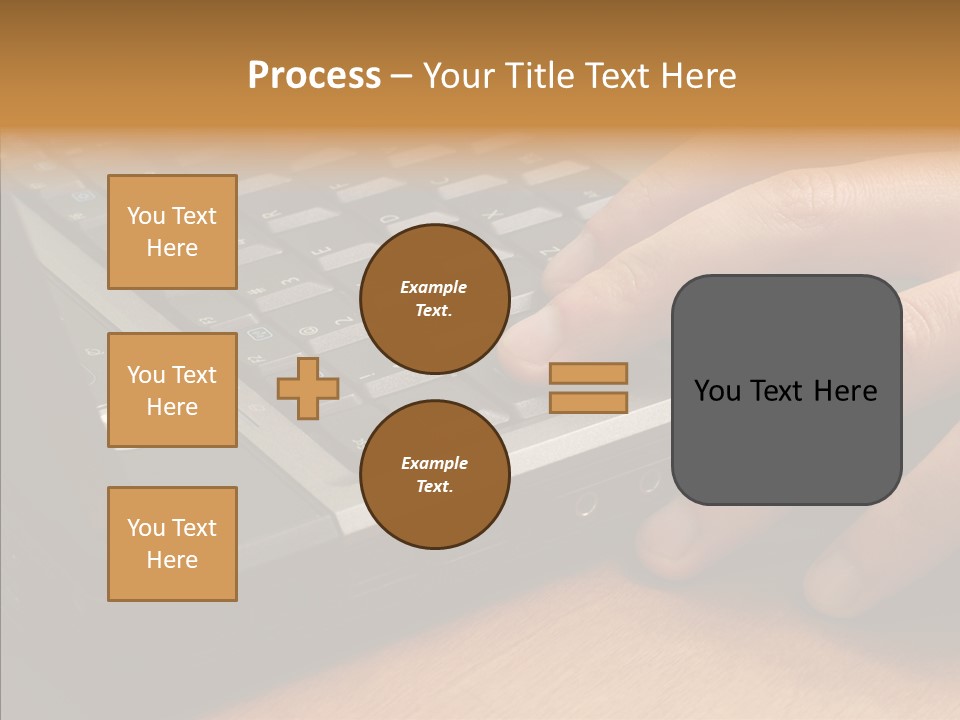 Process – Your Title Text Here

You Text Here

You Text Here

You Text Here

Example Text.

Example Text.

You Text Here